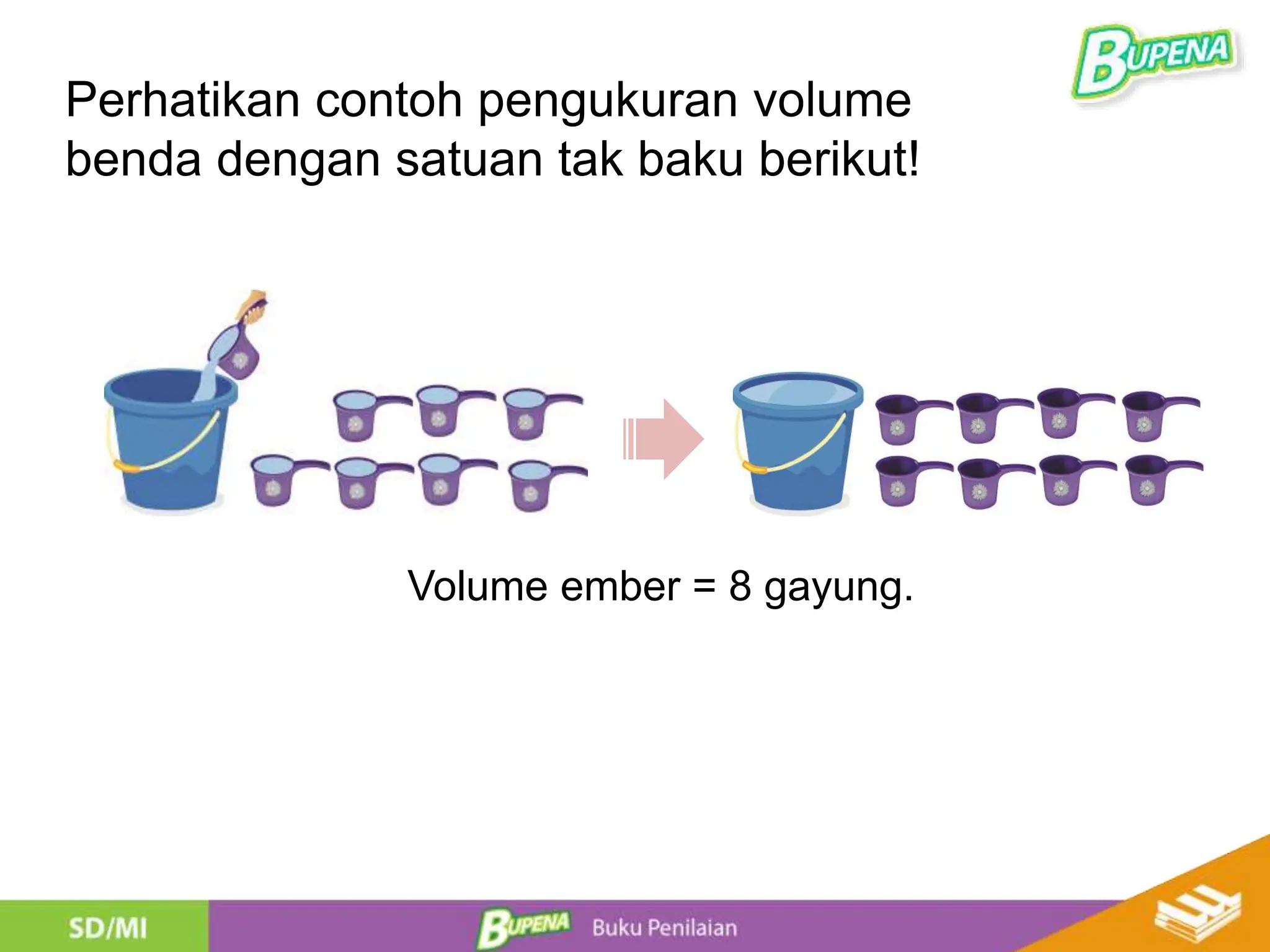 BUPENA

Perhatikan contoh pengukuran volume benda dengan satuan tak baku berikut!

Volume ember = 8 gayung.

SD/MI BUPENA Buku Penilaian